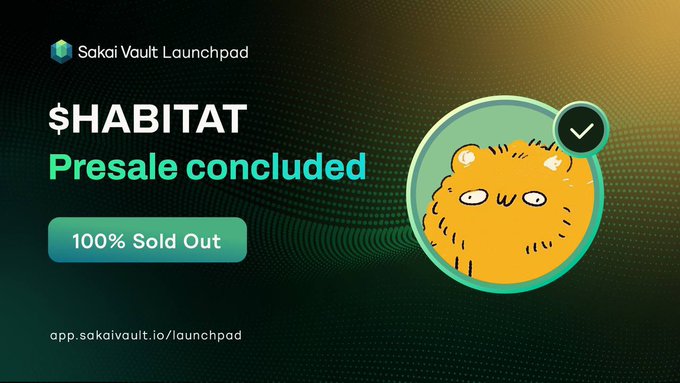 Sakai Vault Launchpad

$HABITAT
Presale concluded

100% Sold Out

app.sakaivault.io/launchpad